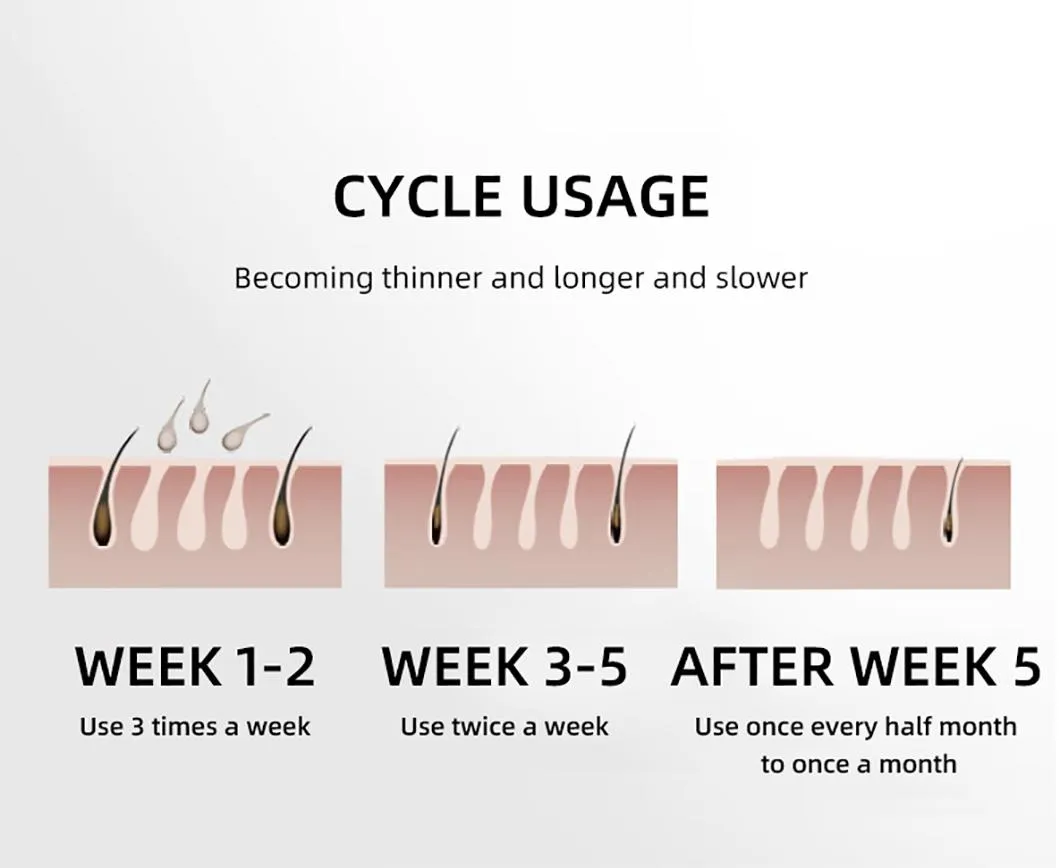 CYCLE USAGE

Becoming thinner and longer and slower

WEEK 1-2
Use 3 times a week

WEEK 3-5
Use twice a week

AFTER WEEK 5
Use once every half month to once a month